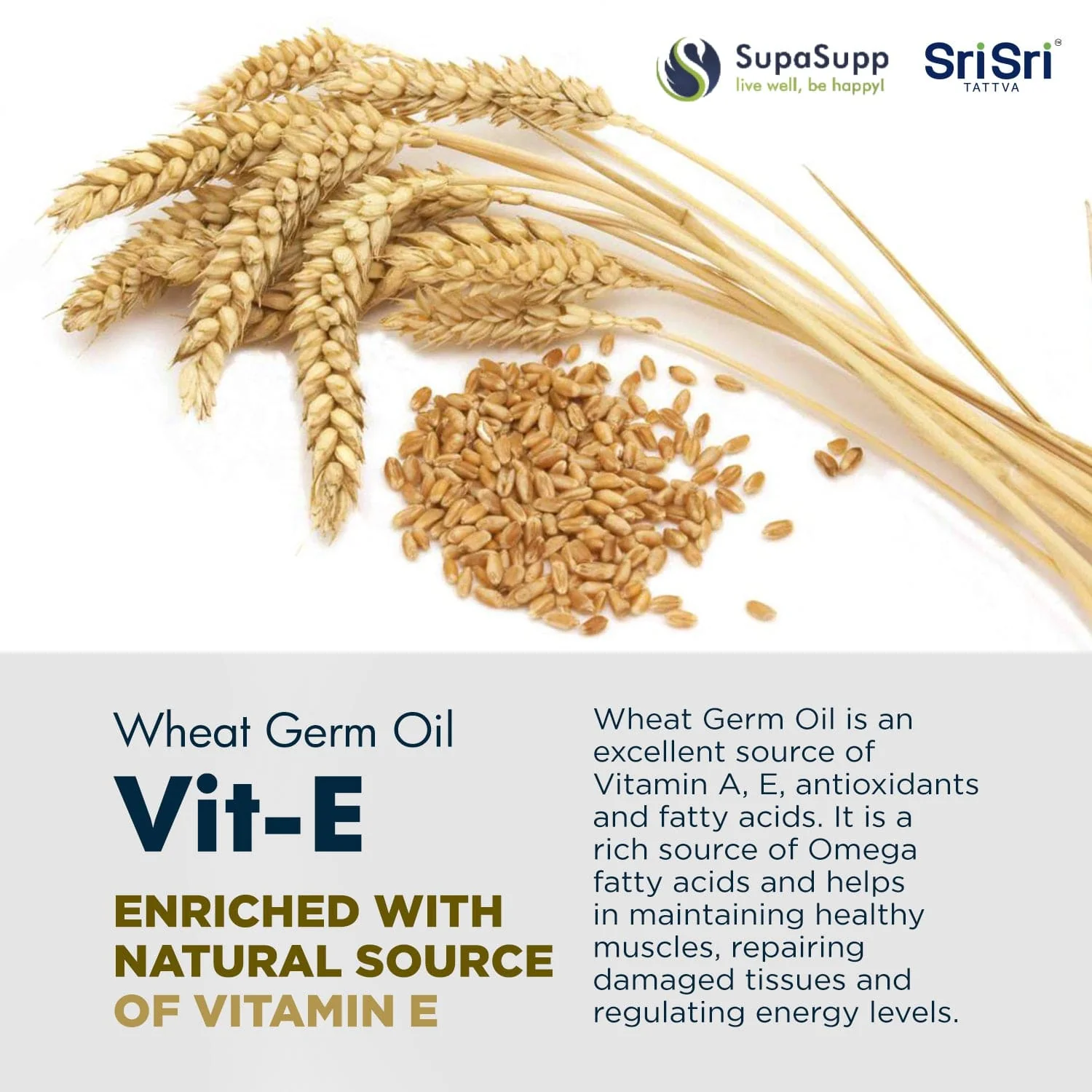 SupaSupp
live well, be happy!

SriSri®
TATTVA

Wheat Germ Oil

Vit-E

ENRICHED WITH NATURAL SOURCE OF VITAMIN E

Wheat Germ Oil is an excellent source of Vitamin A, E, antioxidants and fatty acids. It is a rich source of Omega fatty acids and helps in maintaining healthy muscles, repairing damaged tissues and regulating energy levels.